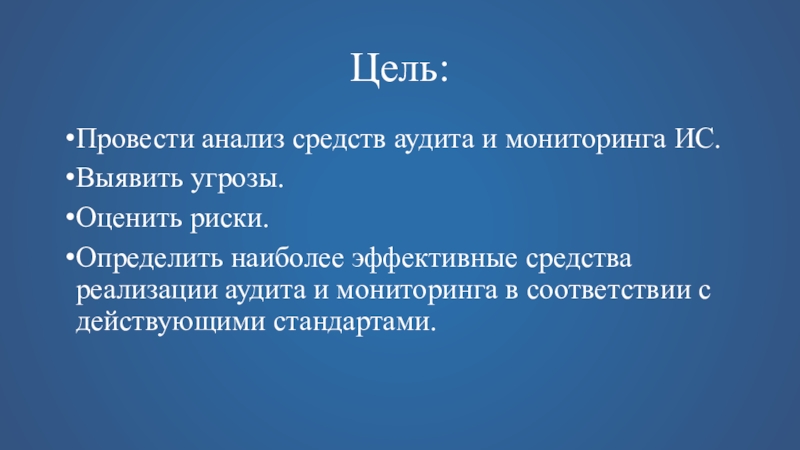 Цель:

•Провести анализ средств аудита и мониторинга ИС.

•Выявить угрозы.

•Оценить риски.

•Определить наиболее эффективные средства реализации аудита и мониторинга в соответствии с действующими стандартами.